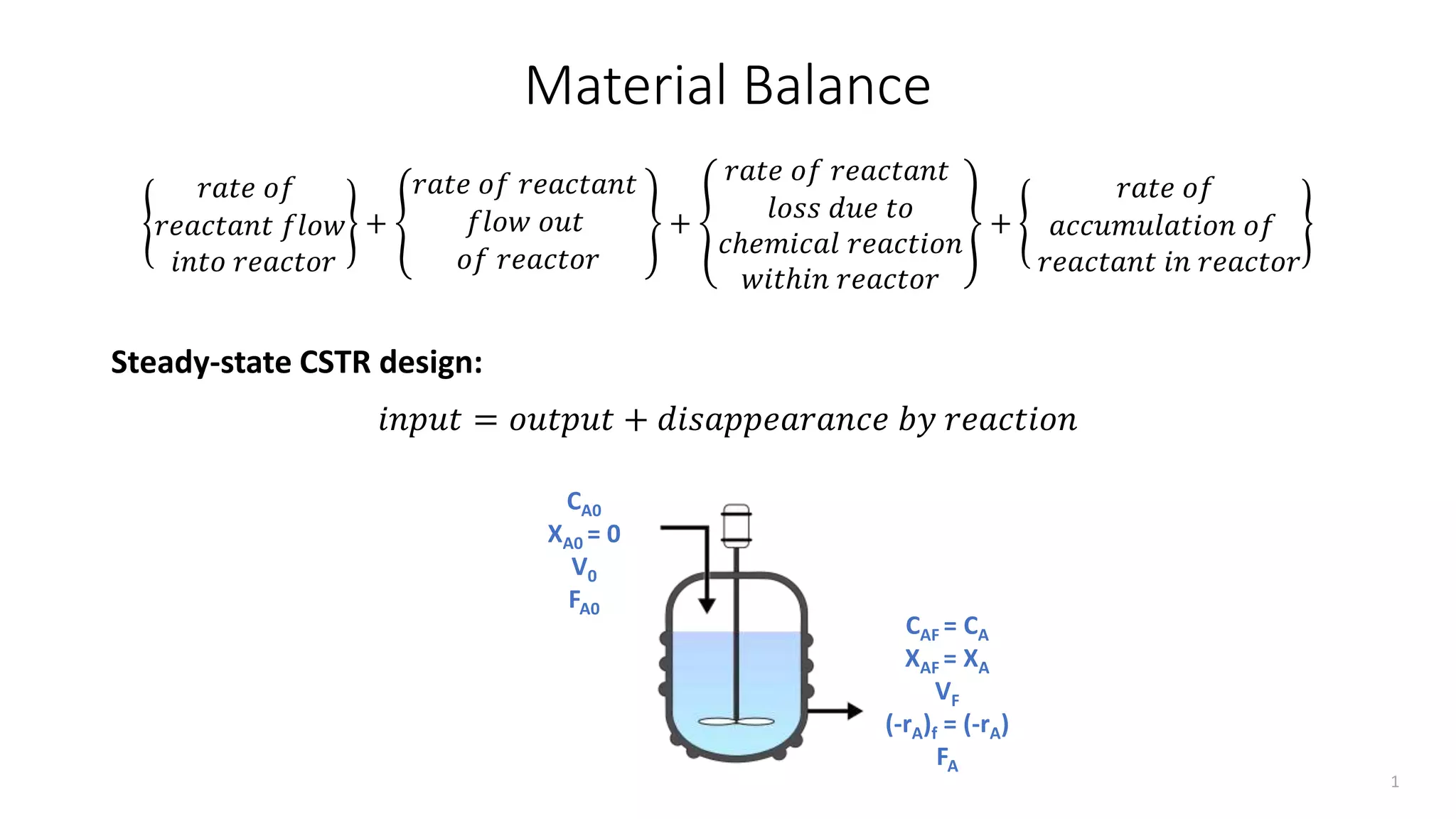 Material Balance

$\left\{\begin{matrix} rate\ of \\ reactant\ flow \\ into\ reactor \end{matrix}\right\} + \left\{\begin{matrix} rate\ of\ reactant \\ flow\ out \\ of\ reactor \end{matrix}\right\} + \left\{\begin{matrix} rate\ of\ reactant \\ loss\ due\ to \\ chemical\ reaction \\ within\ reactor \end{matrix}\right\} + \left\{\begin{matrix} rate\ of \\ accumulation\ of \\ reactant\ in\ reactor \end{matrix}\right\}$

Steady-state CSTR design:

$input = output + disappearance\ by\ reaction$

$C_{A0}$
$X_{A0} = 0$
$V_0$
$F_{A0}$

$C_{AF} = C_A$
$X_{AF} = X_A$
$V_F$
$(-r_A)_f = (-r_A)$
$F_A$

1